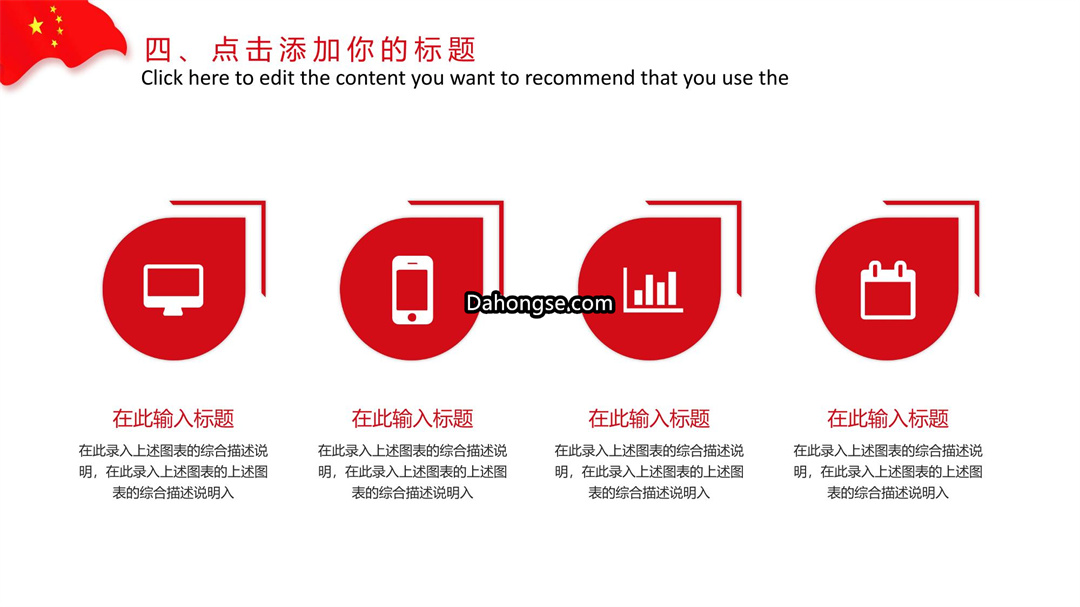 四、点击添加你的标题
Click here to edit the content you want to recommend that you use the

Dahongse.com

在此输入标题
在此录入上述图表的综合描述说明，在此录入上述图表的上述图表的综合描述说明入

在此输入标题
在此录入上述图表的综合描述说明，在此录入上述图表的上述图表的综合描述说明入

在此输入标题
在此录入上述图表的综合描述说明，在此录入上述图表的上述图表的综合描述说明入

在此输入标题
在此录入上述图表的综合描述说明，在此录入上述图表的上述图表的综合描述说明入